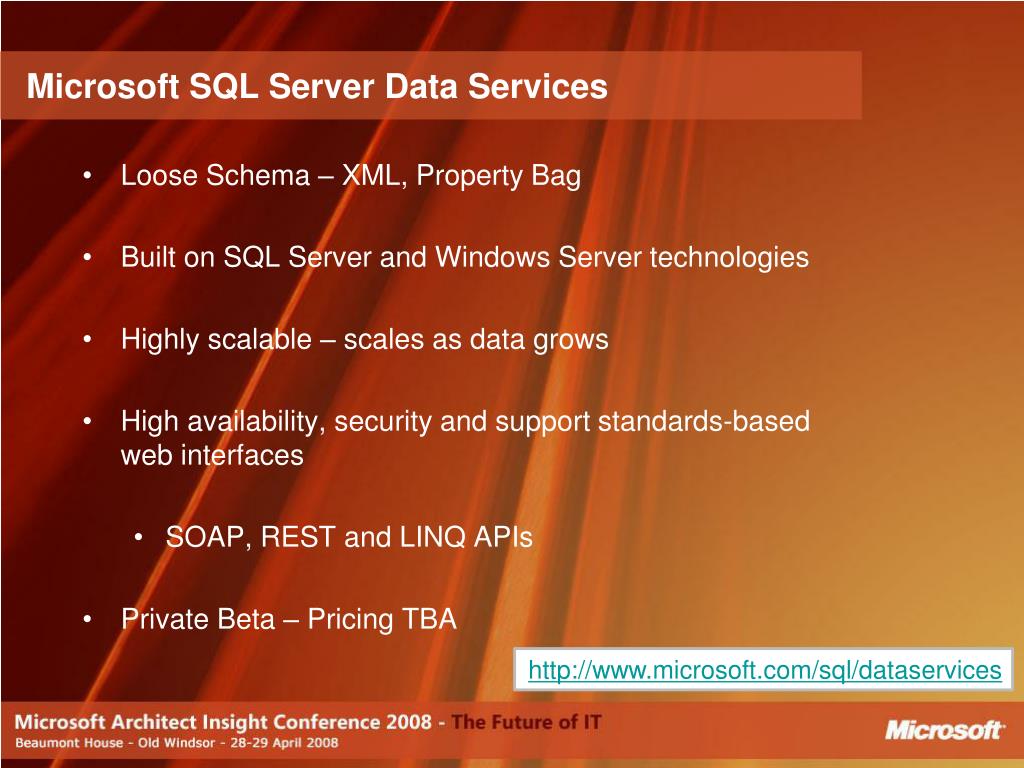 Microsoft SQL Server Data Services

• Loose Schema – XML, Property Bag

• Built on SQL Server and Windows Server technologies

• Highly scalable – scales as data grows

• High availability, security and support standards-based web interfaces

• SOAP, REST and LINQ APIs

• Private Beta – Pricing TBA

http://www.microsoft.com/sql/dataservices

Microsoft Architect Insight Conference 2008 - The Future of IT
Beaumont House - Old Windsor - 28-29 April 2008

Microsoft